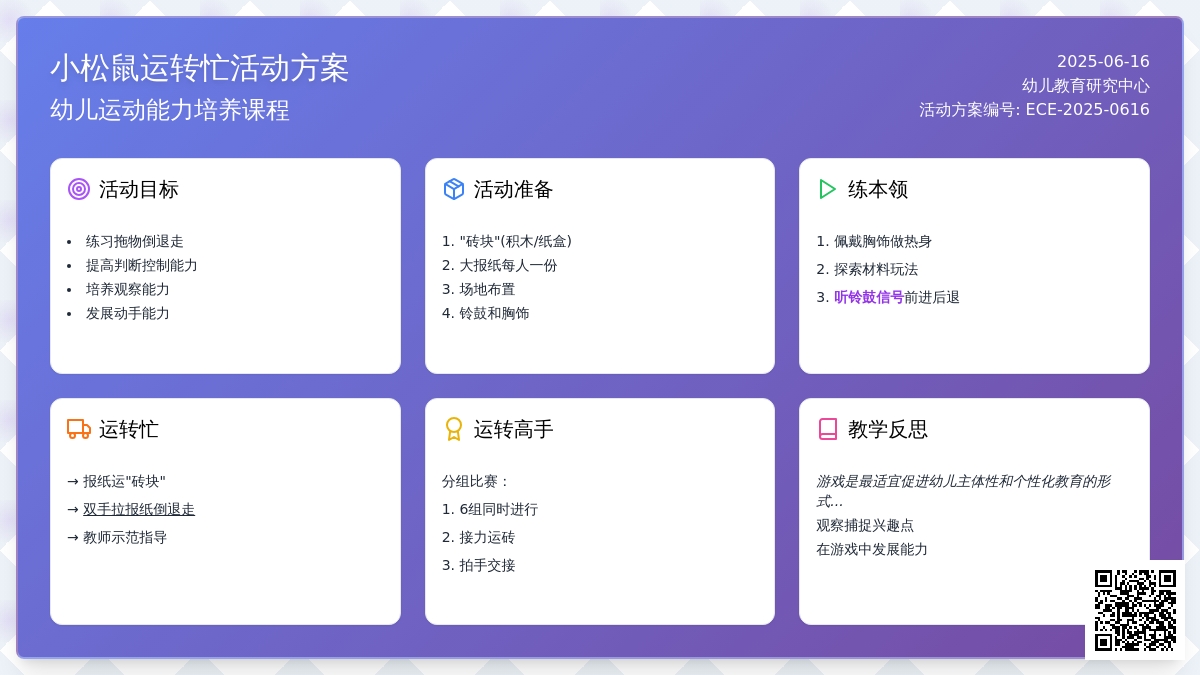 小松鼠运转忙活动方案
幼儿运动能力培养课程

2025-06-16
幼儿教育研究中心
活动方案编号: ECE-2025-0616

活动目标

- 练习拖物倒退走
- 提高判断控制能力
- 培养观察能力
- 发展动手能力

活动准备

1. "砖块"(积木/纸盒)
2. 大报纸每人一份
3. 场地布置
4. 铃鼓和胸饰

练本领

1. 佩戴胸饰做热身
2. 探索材料玩法
3. 听铃鼓信号前进后退

运转忙

→ 报纸运"砖块"
→ 双手拉报纸倒退走
→ 教师示范指导

运转高手

分组比赛：
1. 6组同时进行
2. 接力运砖
3. 拍手交接

教学反思

游戏是最适宜促进幼儿主体性和个性化教育的形式...
观察捕捉兴趣点
在游戏中发展能力